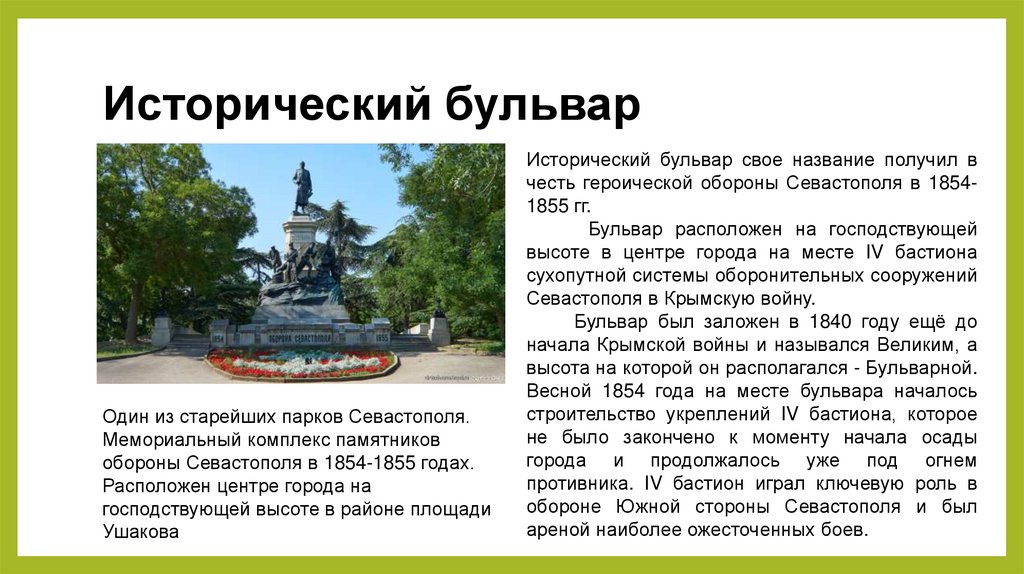 Исторический бульвар

1854 ОБОРОНЫ СЕВАСТОПОЛЯ 1855

Один из старейших парков Севастополя. Мемориальный комплекс памятников обороны Севастополя в 1854-1855 годах. Расположен центре города на господствующей высоте в районе площади Ушакова

Исторический бульвар свое название получил в честь героической обороны Севастополя в 1854-1855 гг.

Бульвар расположен на господствующей высоте в центре города на месте IV бастиона сухопутной системы оборонительных сооружений Севастополя в Крымскую войну.

Бульвар был заложен в 1840 году ещё до начала Крымской войны и назывался Великим, а высота на которой он располагался - Бульварной. Весной 1854 года на месте бульвара началось строительство укреплений IV бастиона, которое не было закончено к моменту начала осады города и продолжалось уже под огнем противника. IV бастион играл ключевую роль в обороне Южной стороны Севастополя и был ареной наиболее ожесточенных боев.